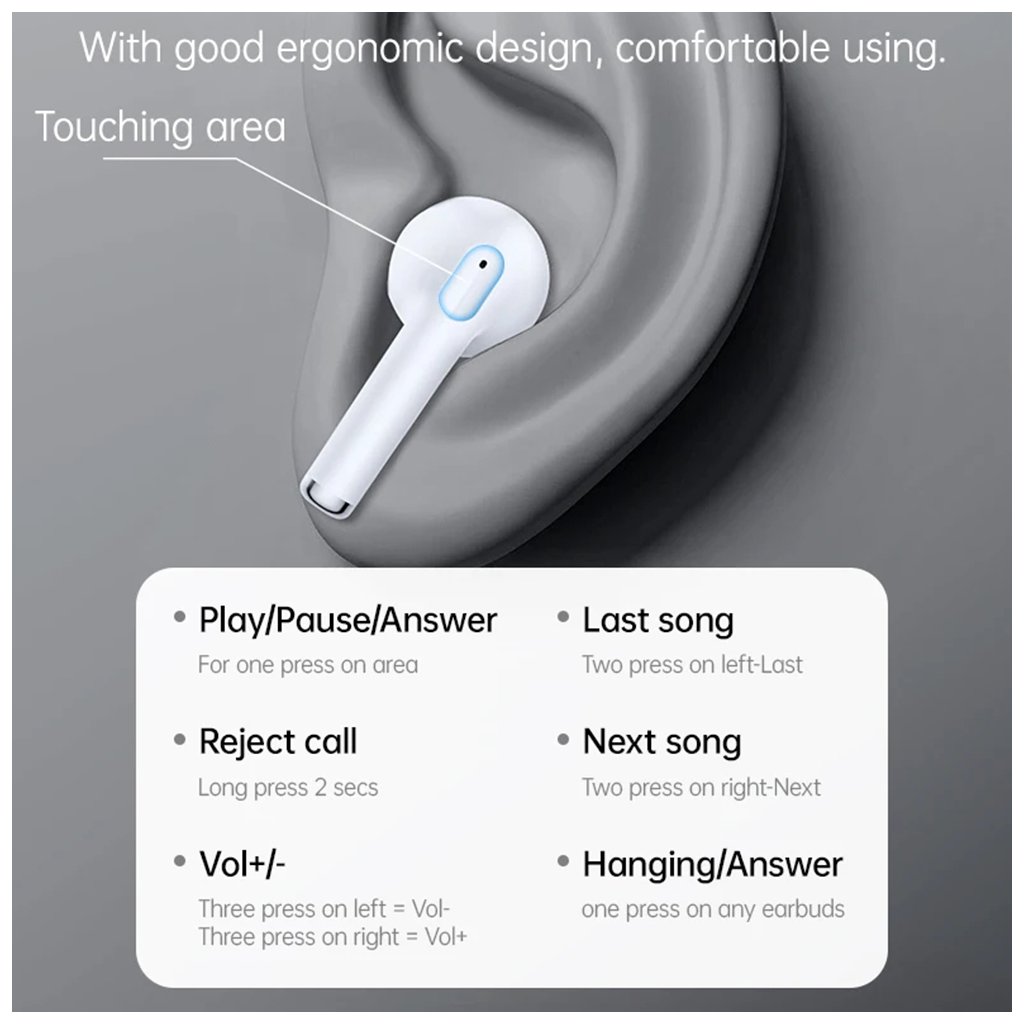 With good ergonomic design, comfortable using.

Touching area

• Play/Pause/Answer
For one press on area

• Reject call
Long press 2 secs

• Vol+/-
Three press on left = Vol-
Three press on right = Vol+

• Last song
Two press on left-Last

• Next song
Two press on right-Next

• Hanging/Answer
one press on any earbuds